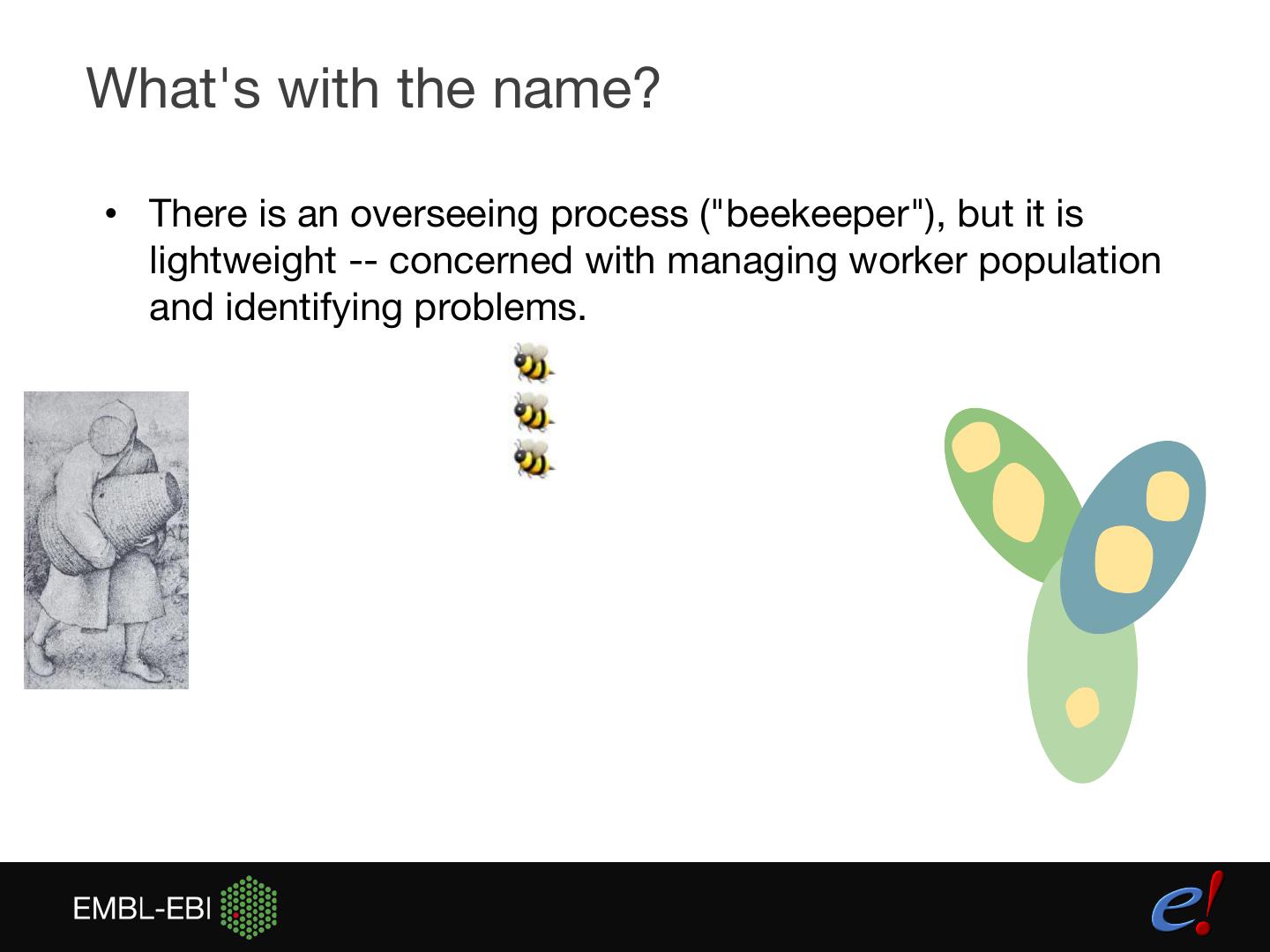 What's with the name?

• There is an overseeing process ("beekeeper"), but it is lightweight -- concerned with managing worker population and identifying problems.

EMBL-EBI

e!